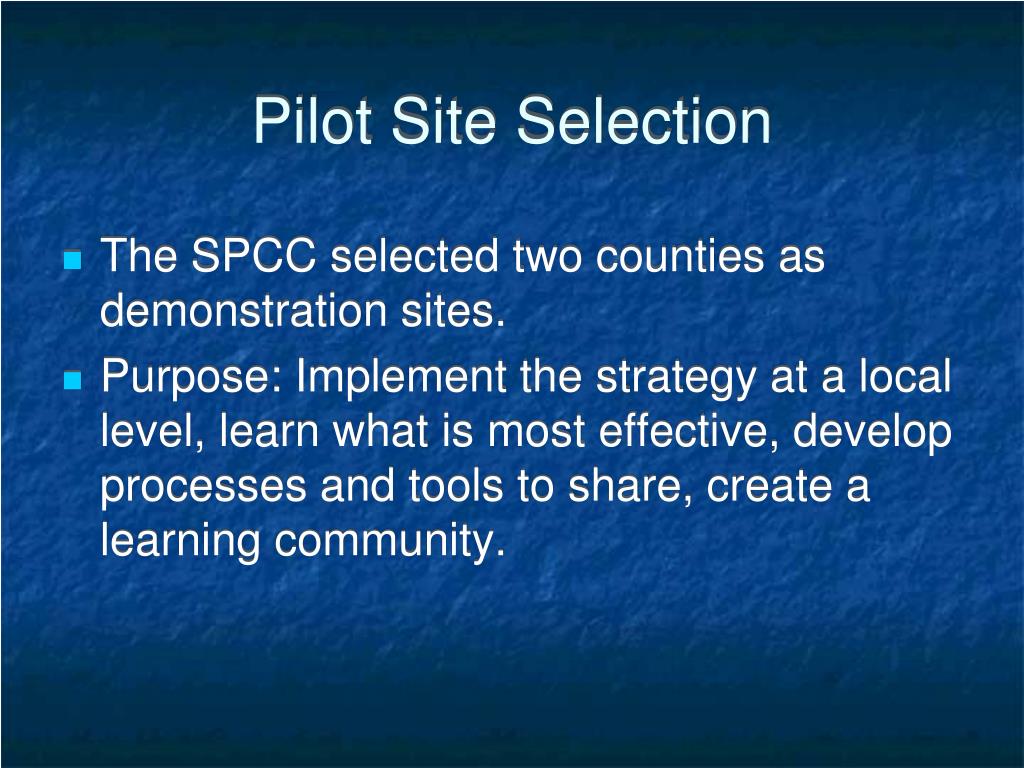 Pilot Site Selection

- The SPCC selected two counties as demonstration sites.
- Purpose: Implement the strategy at a local level, learn what is most effective, develop processes and tools to share, create a learning community.